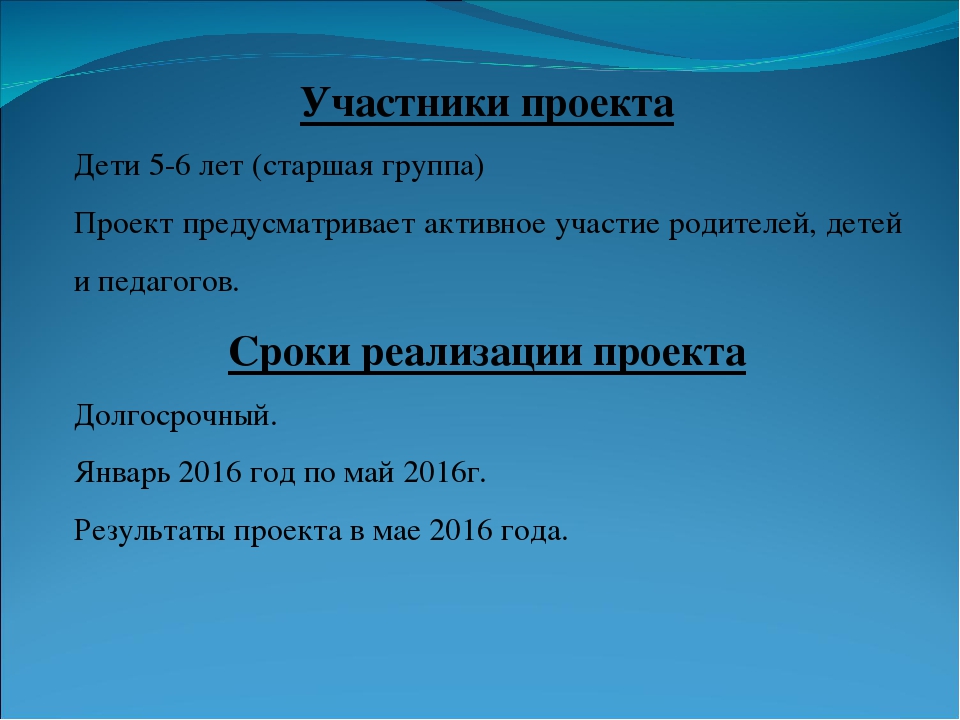 Участники проекта

Дети 5-6 лет (старшая группа)

Проект предусматривает активное участие родителей, детей и педагогов.

Сроки реализации проекта

Долгосрочный.

Январь 2016 год по май 2016г.

Результаты проекта в мае 2016 года.